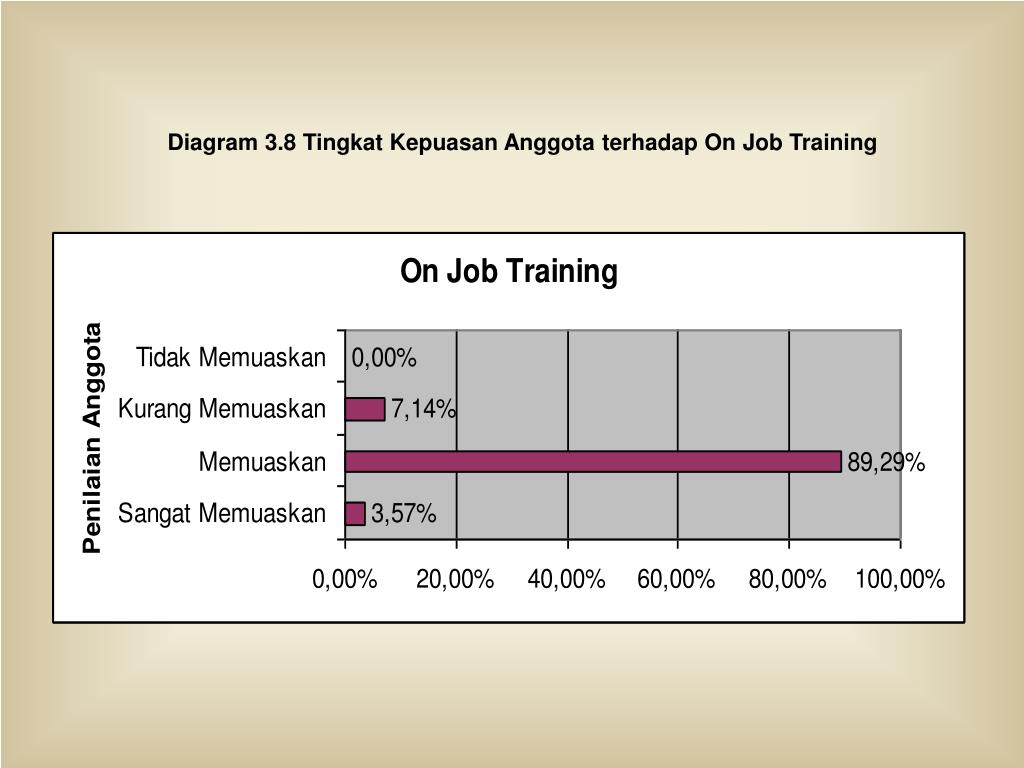 Diagram 3.8 Tingkat Kepuasan Anggota terhadap On Job Training

On Job Training

Penilaian Anggota

Tidak Memuaskan 0,00%

Kurang Memuaskan 7,14%

Memuaskan 89,29%

Sangat Memuaskan 3,57%

0,00% 20,00% 40,00% 60,00% 80,00% 100,00%